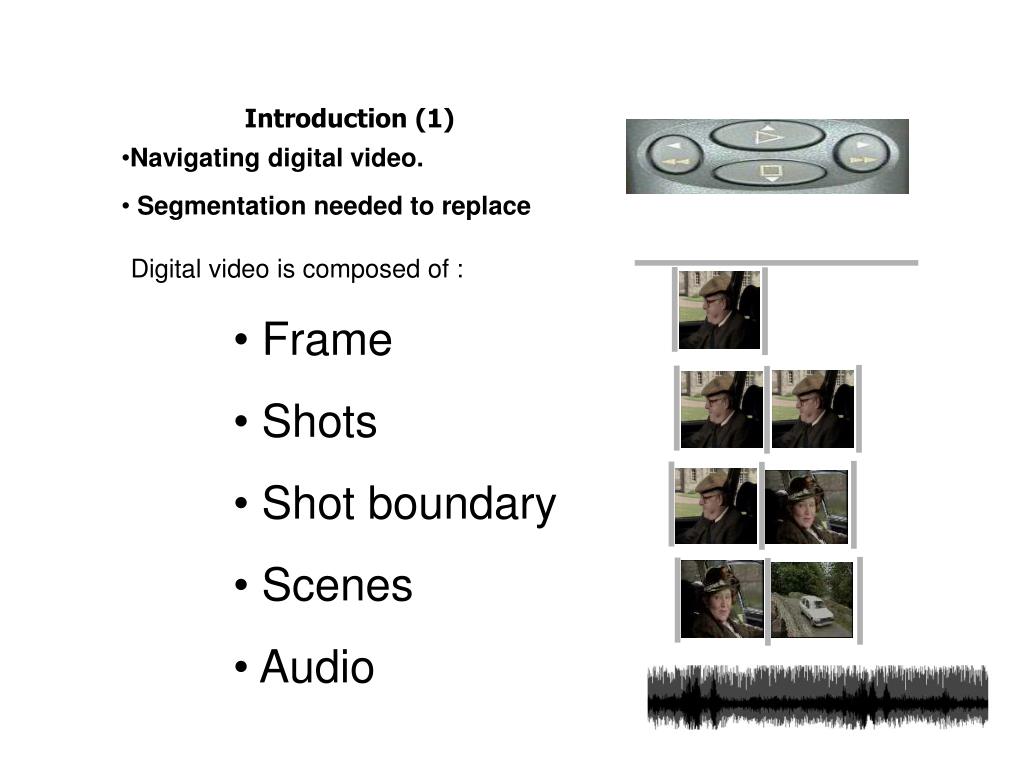 Introduction (1)

•Navigating digital video.

• Segmentation needed to replace

Digital video is composed of :

• Frame

• Shots

• Shot boundary

• Scenes

• Audio